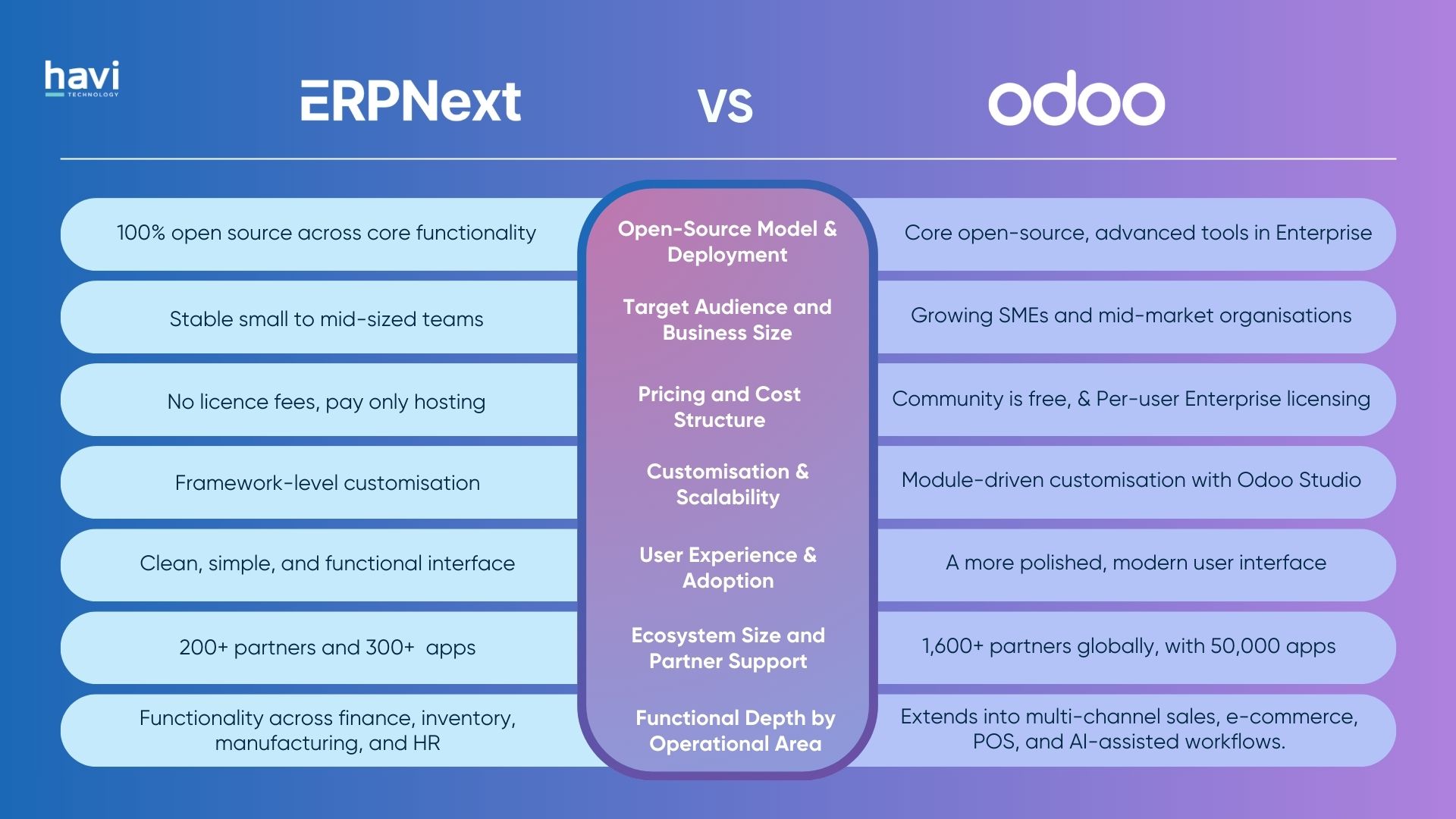 havi
TECHNOLOGY

ERPNext VS odoo

| ERPNext | | odoo |
|---|---|---|
| 100% open source across core functionality | Open-Source Model & Deployment | Core open-source, advanced tools in Enterprise |
| Stable small to mid-sized teams | Target Audience and Business Size | Growing SMEs and mid-market organisations |
| No licence fees, pay only hosting | Pricing and Cost Structure | Community is free, & Per-user Enterprise licensing |
| Framework-level customisation | Customisation & Scalability | Module-driven customisation with Odoo Studio |
| Clean, simple, and functional interface | User Experience & Adoption | A more polished, modern user interface |
| 200+ partners and 300+ apps | Ecosystem Size and Partner Support | 1,600+ partners globally, with 50,000 apps |
| Functionality across finance, inventory, manufacturing, and HR | Functional Depth by Operational Area | Extends into multi-channel sales, e-commerce, POS, and AI-assisted workflows. |